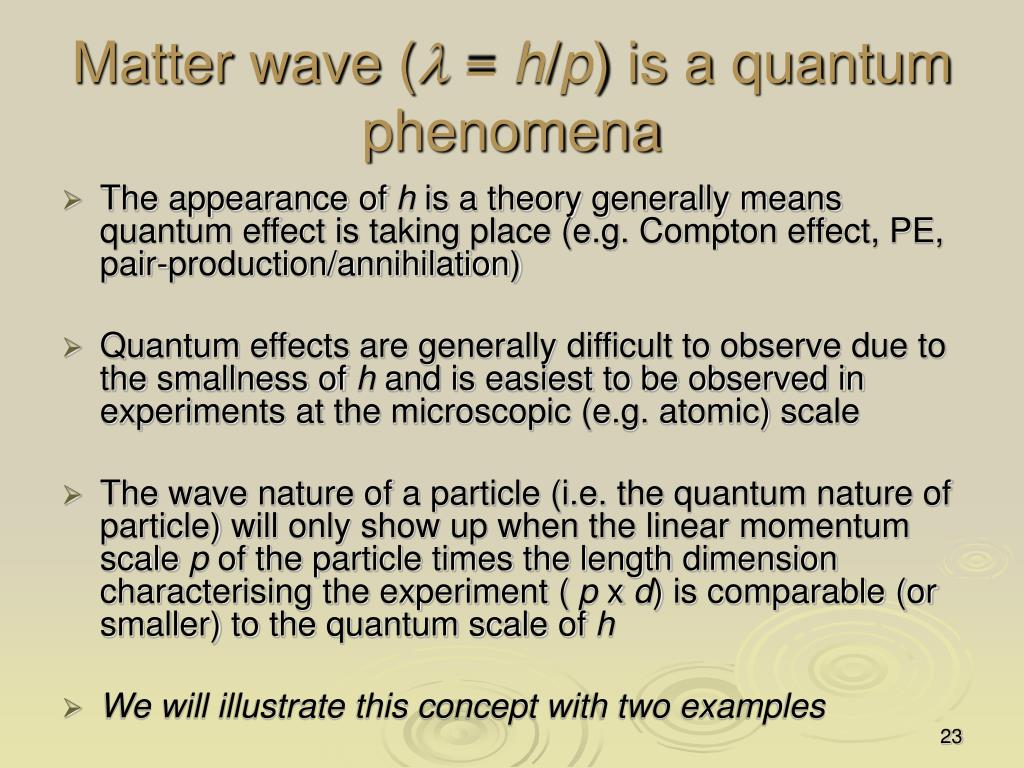 Matter wave ($\lambda = h/p$) is a quantum phenomena

➢ The appearance of $h$ is a theory generally means quantum effect is taking place (e.g. Compton effect, PE, pair-production/annihilation)

➢ Quantum effects are generally difficult to observe due to the smallness of $h$ and is easiest to be observed in experiments at the microscopic (e.g. atomic) scale

➢ The wave nature of a particle (i.e. the quantum nature of particle) will only show up when the linear momentum scale $p$ of the particle times the length dimension characterising the experiment ( $p$ x $d$) is comparable (or smaller) to the quantum scale of $h$

➢ We will illustrate this concept with two examples

23